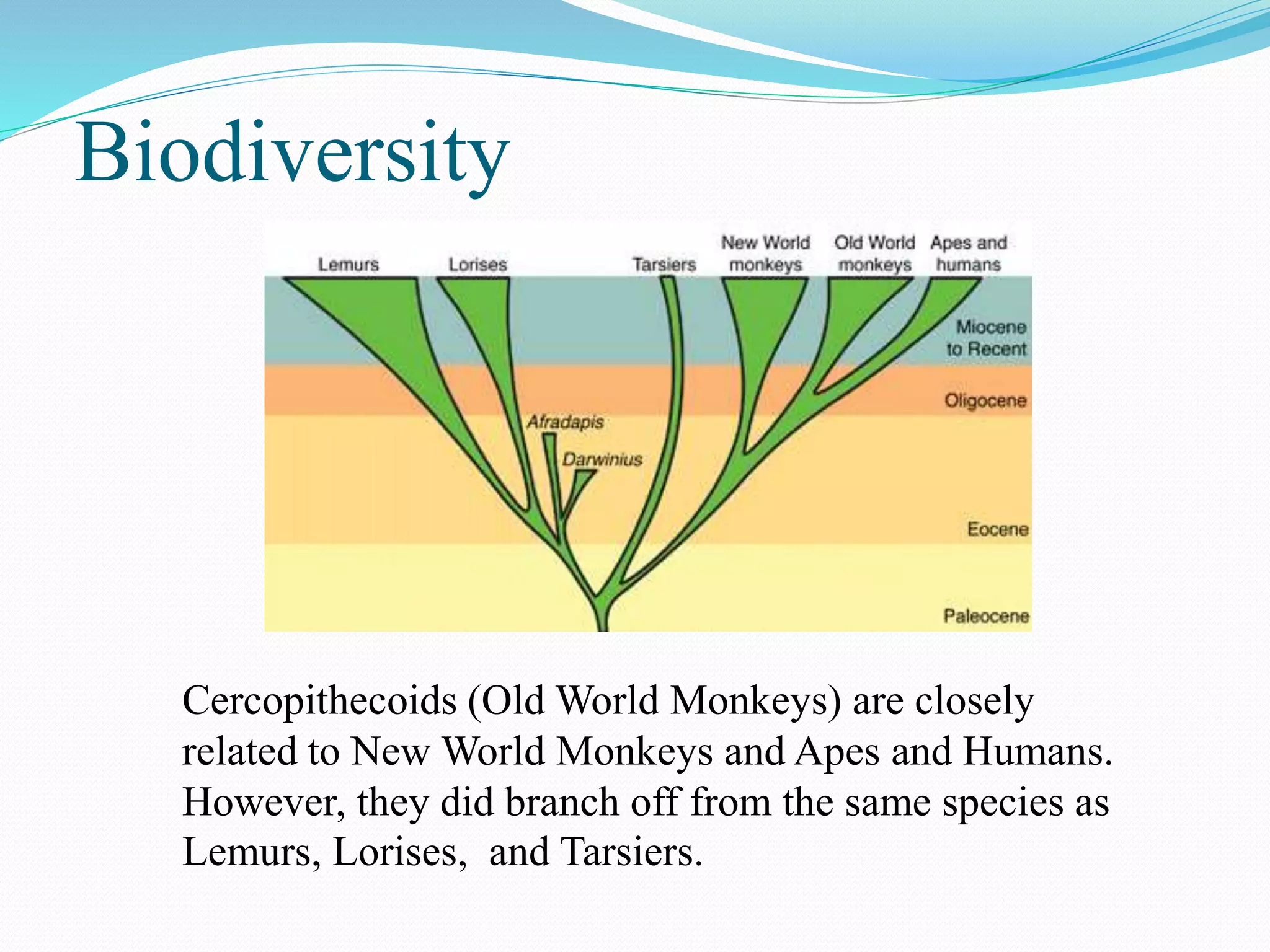 Biodiversity

Lemurs
Lorises
Tarsiers
New World monkeys
Old World monkeys
Apes and humans
Miocene to Recent
Oligocene
Afradapis
Darwinius
Eocene
Paleocene

Cercopithecoids (Old World Monkeys) are closely related to New World Monkeys and Apes and Humans. However, they did branch off from the same species as Lemurs, Lorises,  and Tarsiers.